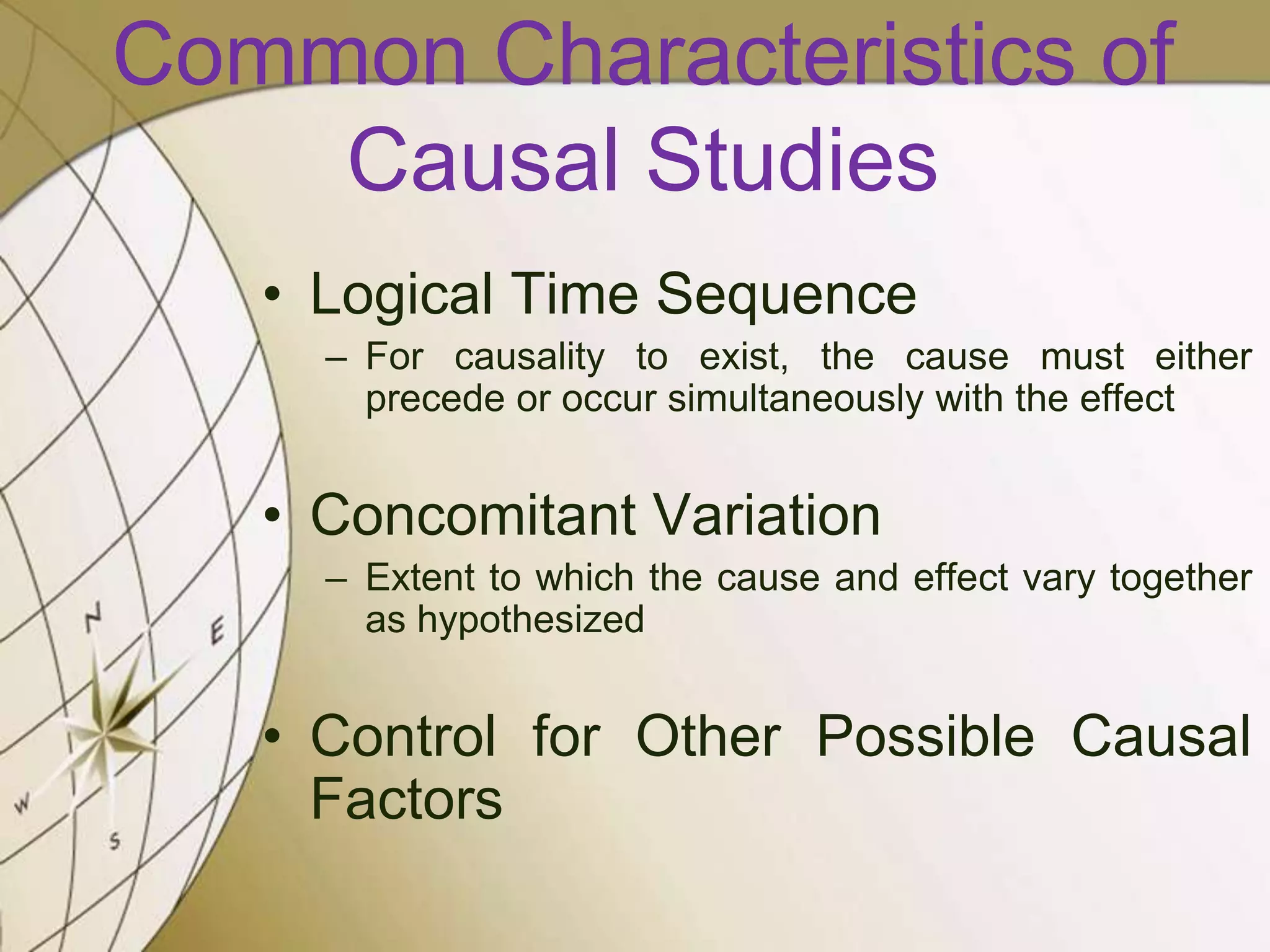 Common Characteristics of Causal Studies

• Logical Time Sequence

– For causality to exist, the cause must either precede or occur simultaneously with the effect

• Concomitant Variation

– Extent to which the cause and effect vary together as hypothesized

• Control for Other Possible Causal Factors

N
E
W
S